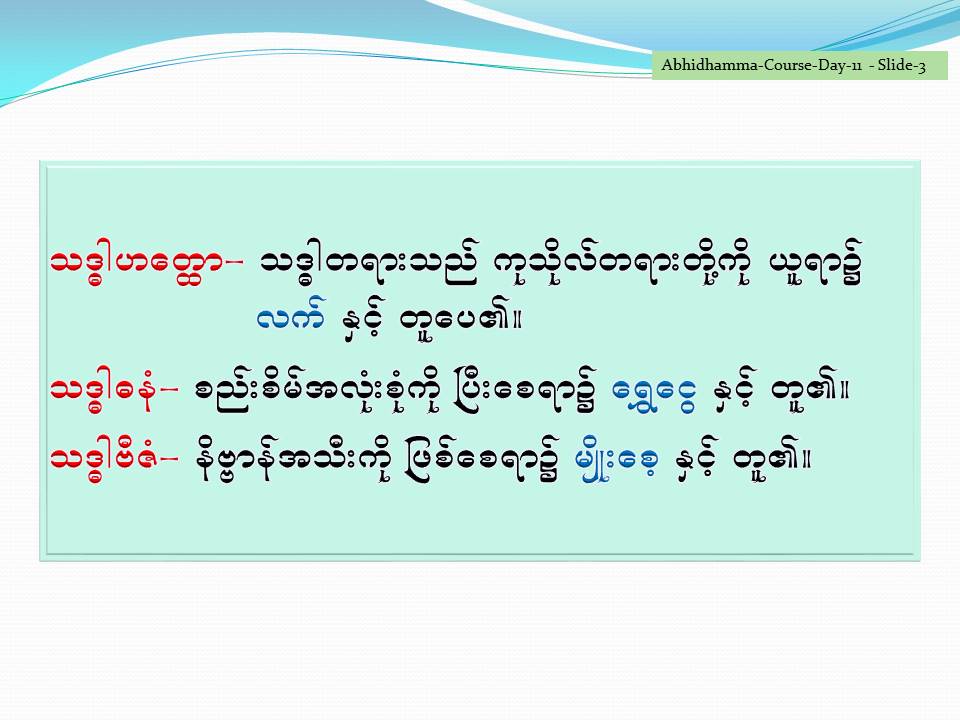 Abhidhamma-Course-Day-11 - Slide-3

သဒ္ဓါဟတ္ထော– သဒ္ဓါတရားသည် ကုသိုလ်တရားတို့ကို ယူရာ၌ လက် နှင့် တူပေ၏။

သဒ္ဓါဓနံ– စည်းစိမ်အလုံးစုံကို ပြီးစေရာ၌ ရွှေငွေ နှင့် တူ၏။

သဒ္ဓါဗီဇံ– နိဗ္ဗာန်အသီးကို ဖြစ်စေရာ၌ မျိုးစေ့ နှင့် တူ၏။